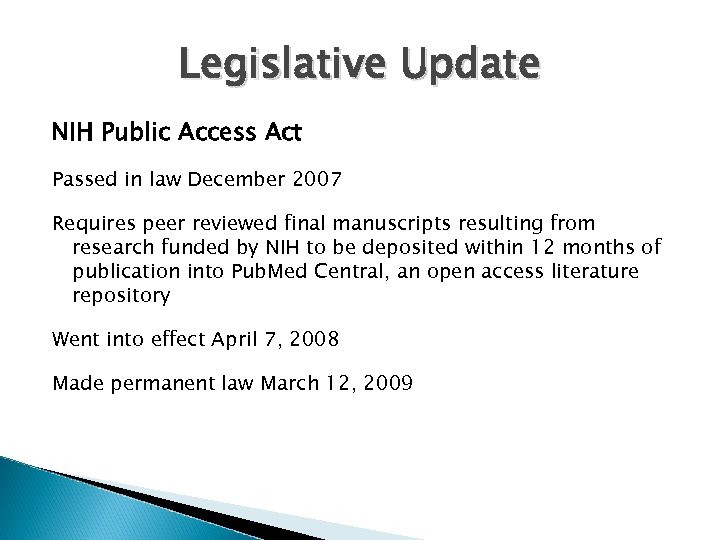 Legislative Update

NIH Public Access Act

Passed in law December 2007

Requires peer reviewed final manuscripts resulting from research funded by NIH to be deposited within 12 months of publication into PubMed Central, an open access literature repository

Went into effect April 7, 2008

Made permanent law March 12, 2009